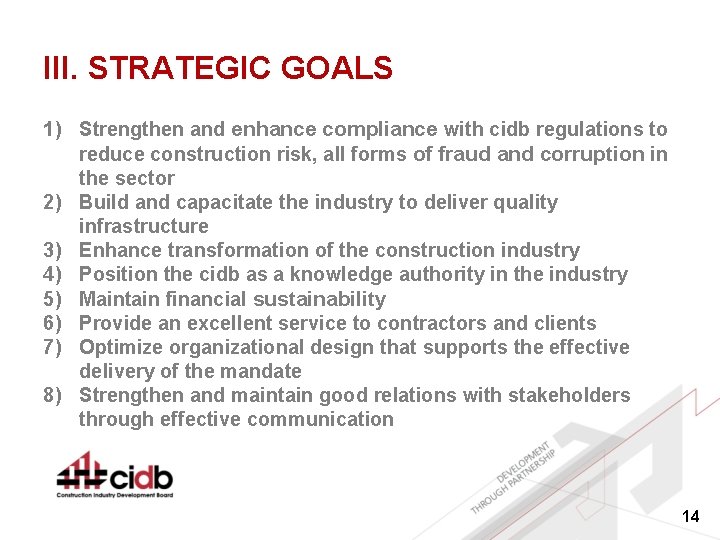 III. STRATEGIC GOALS

1) Strengthen and enhance compliance with cidb regulations to reduce construction risk, all forms of fraud and corruption in the sector
2) Build and capacitate the industry to deliver quality infrastructure
3) Enhance transformation of the construction industry
4) Position the cidb as a knowledge authority in the industry
5) Maintain financial sustainability
6) Provide an excellent service to contractors and clients
7) Optimize organizational design that supports the effective delivery of the mandate
8) Strengthen and maintain good relations with stakeholders through effective communication

cidb
Construction Industry Development Board

DEVELOPMENT THROUGH PARTNERSHIP

14